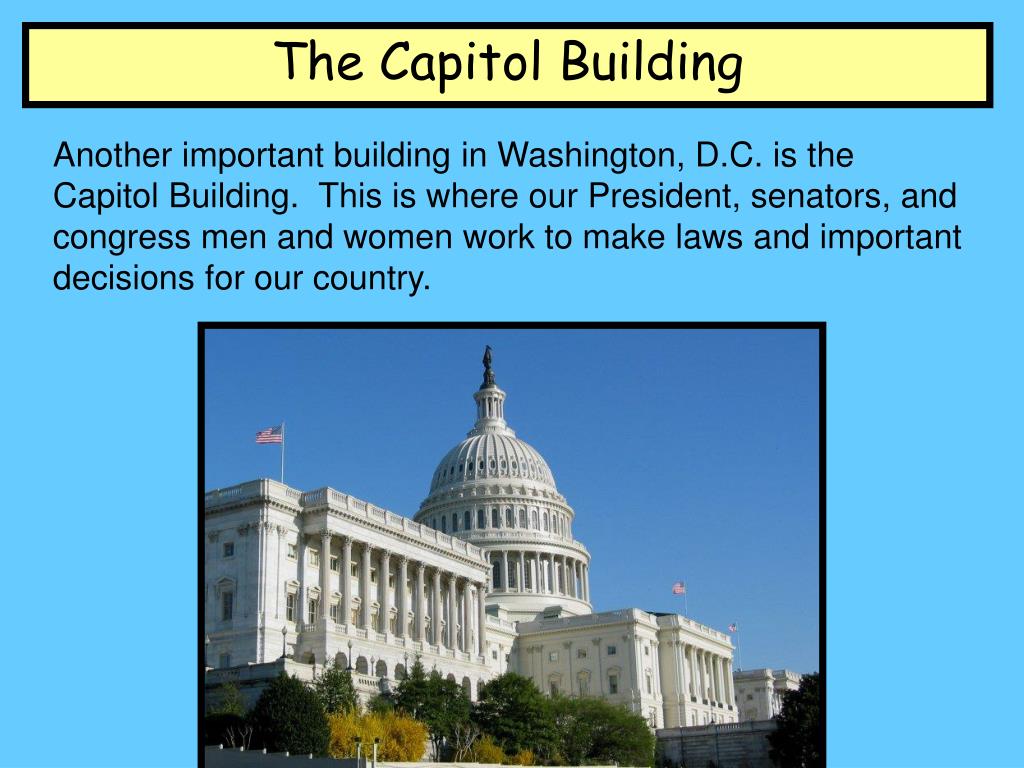 The Capitol Building

Another important building in Washington, D.C. is the Capitol Building. This is where our President, senators, and congress men and women work to make laws and important decisions for our country.